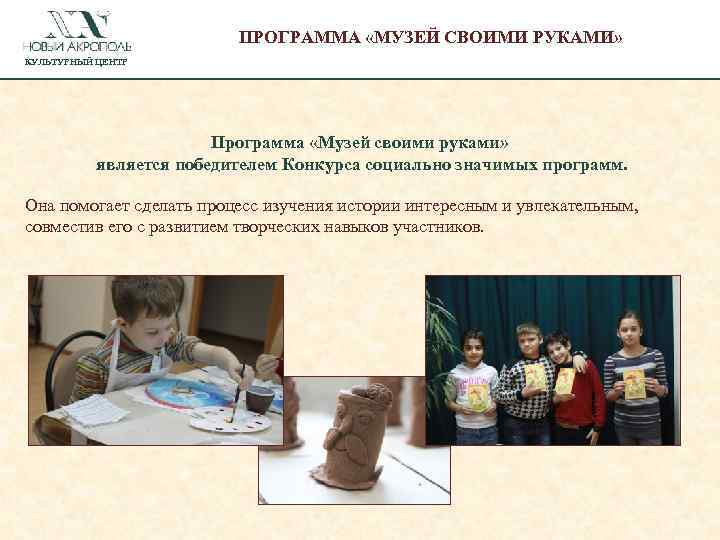 НОВЫЙ АКРОПОЛЬ
КУЛЬТУРНЫЙ ЦЕНТР

ПРОГРАММА «МУЗЕЙ СВОИМИ РУКАМИ»

Программа «Музей своими руками» является победителем Конкурса социально значимых программ.

Она помогает сделать процесс изучения истории интересным и увлекательным, совместив его с развитием творческих навыков участников.